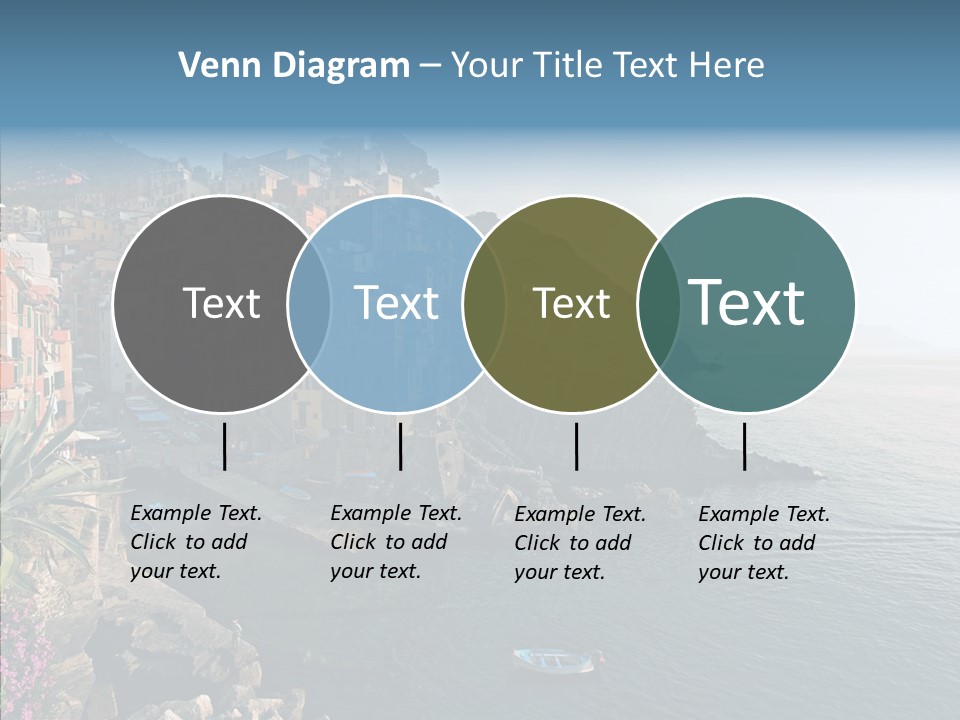 Venn Diagram – Your Title Text Here

Text

Text

Text

Text

Example Text. Click to add your text.

Example Text. Click to add your text.

Example Text. Click to add your text.

Example Text. Click to add your text.